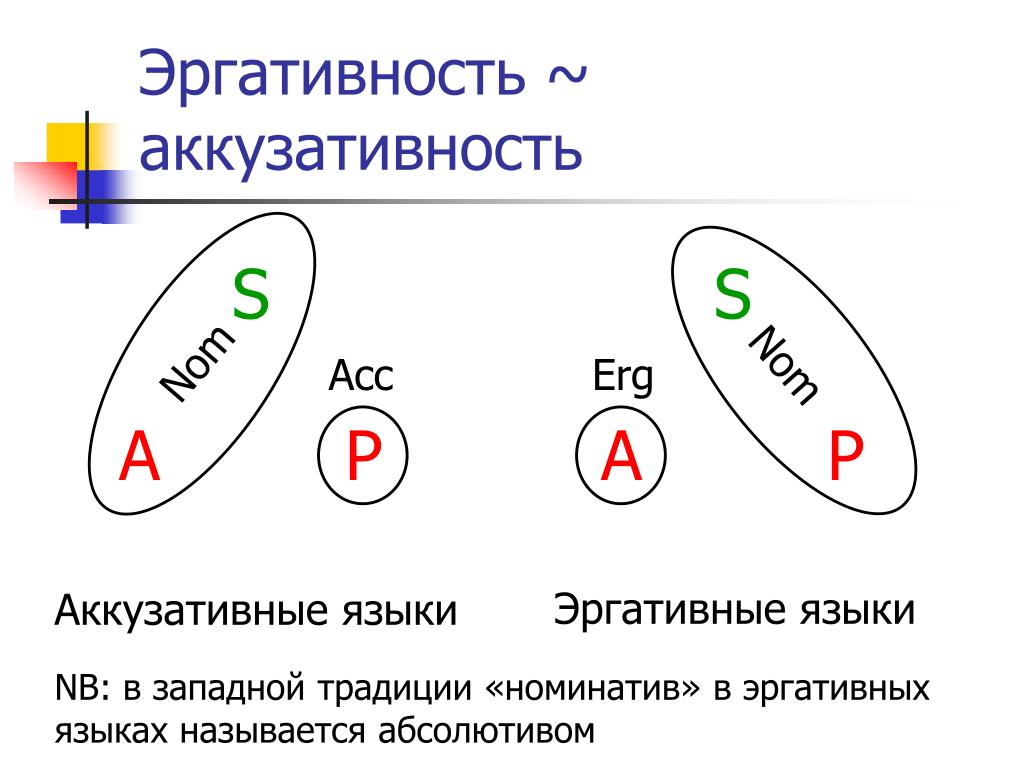 Эргативность ~ аккузативность

S
Nom
A
Acc
P

S
Nom
Erg
A
P

Аккузативные языки

Эргативные языки

NB: в западной традиции «номинатив» в эргативных языках называется абсолютивом